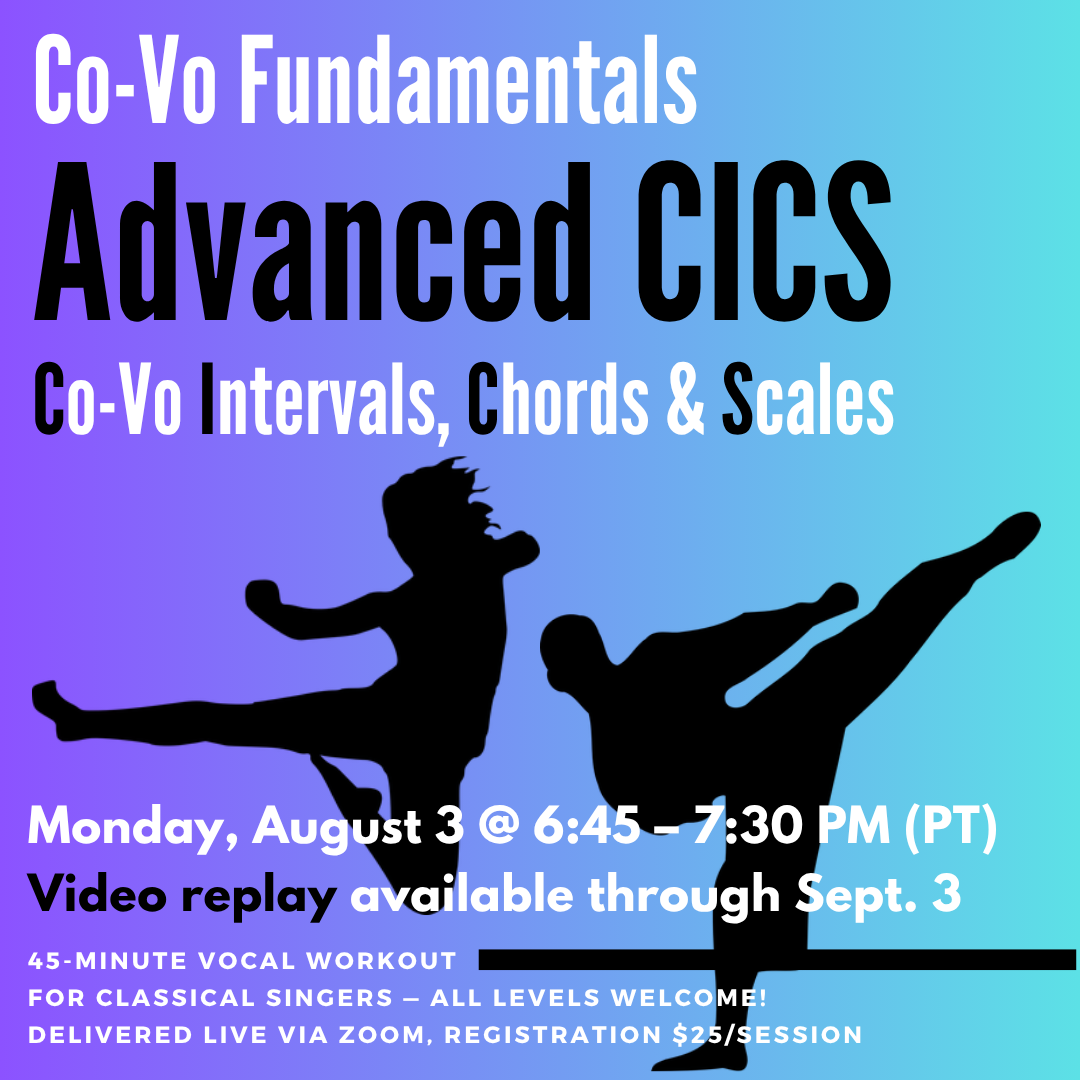 Co-Vo Fundamentals

Advanced CICS

Co-Vo Intervals, Chords & Scales

Monday, August 3 @ 6:45 – 7:30 PM (PT)

Video replay available through Sept. 3

45-MINUTE VOCAL WORKOUT
FOR CLASSICAL SINGERS — ALL LEVELS WELCOME!
DELIVERED LIVE VIA ZOOM, REGISTRATION $25/SESSION